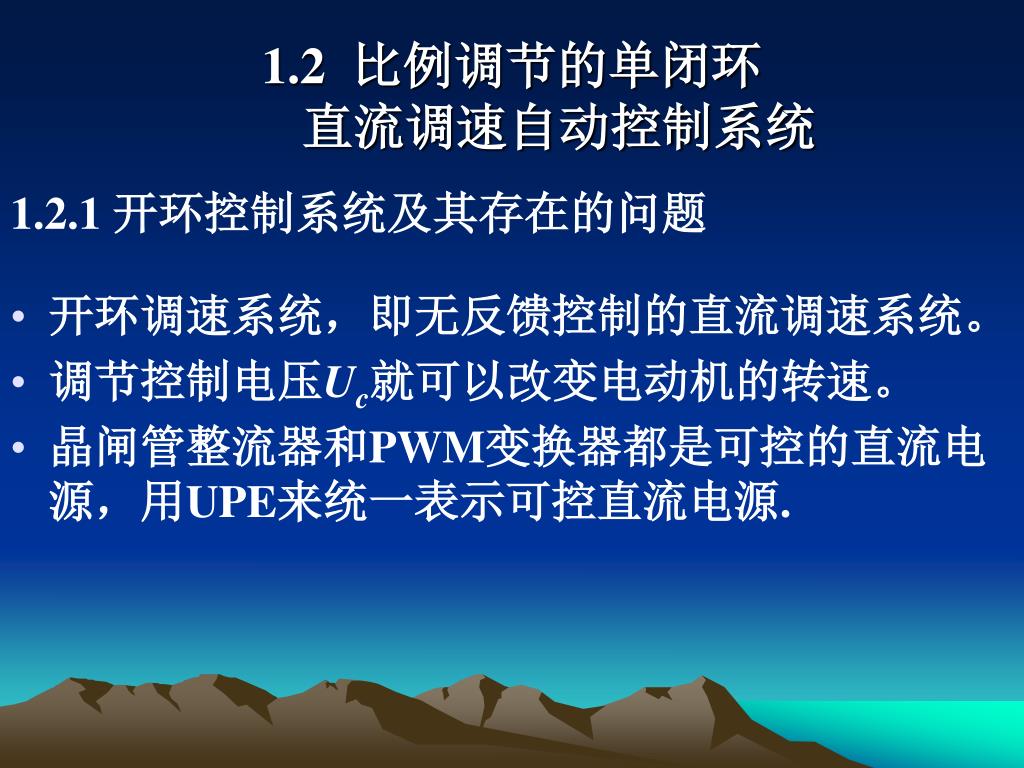 1.2 比例调节的单闭环
直流调速自动控制系统

1.2.1 开环控制系统及其存在的问题

• 开环调速系统，即无反馈控制的直流调速系统。
• 调节控制电压$U_c$就可以改变电动机的转速。
• 晶闸管整流器和PWM变换器都是可控的直流电源，用UPE来统一表示可控直流电源.